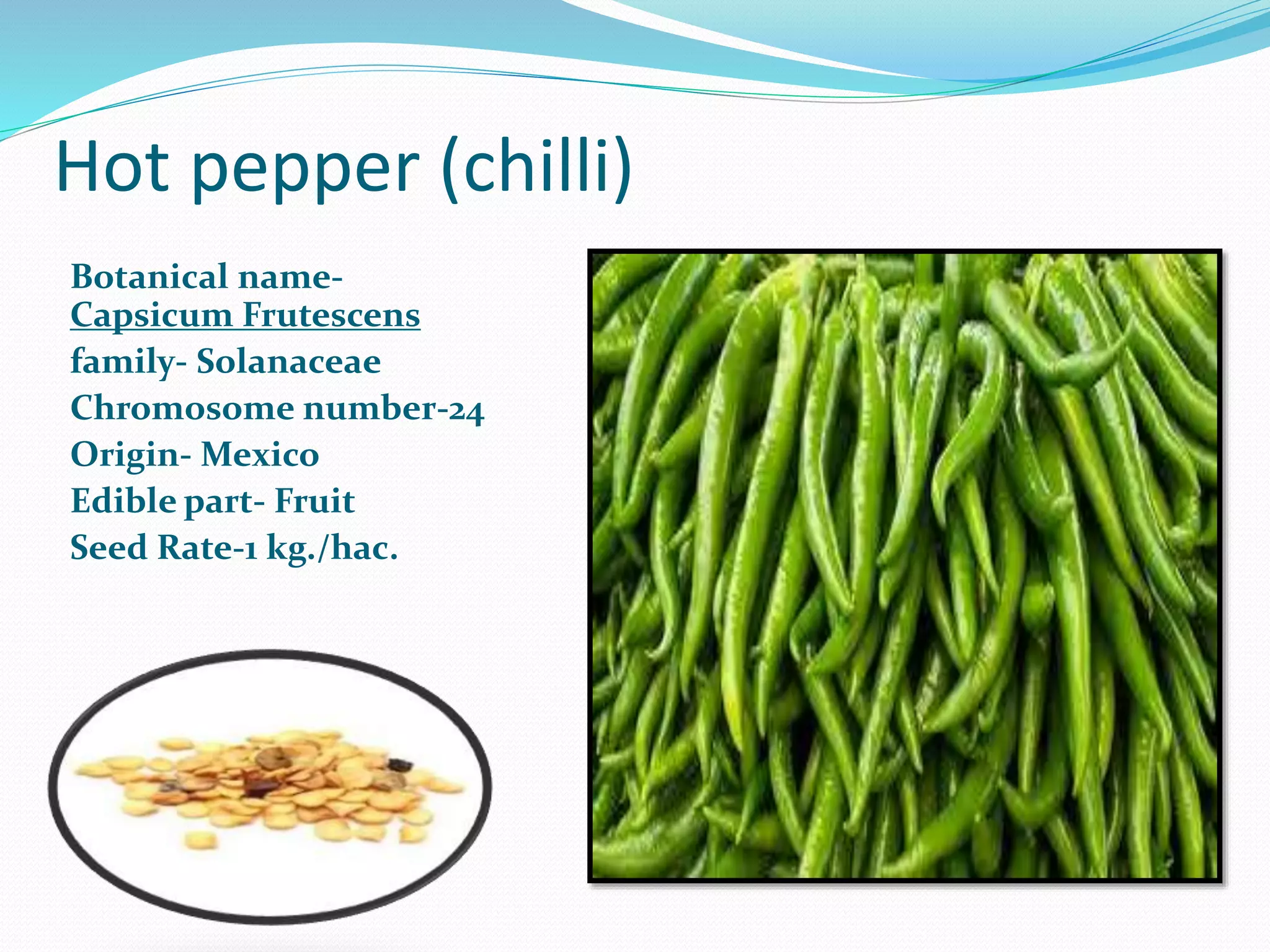 Hot pepper (chilli)

Botanical name-
Capsicum Frutescens
family- Solanaceae
Chromosome number-24
Origin- Mexico
Edible part- Fruit
Seed Rate-1 kg./hac.